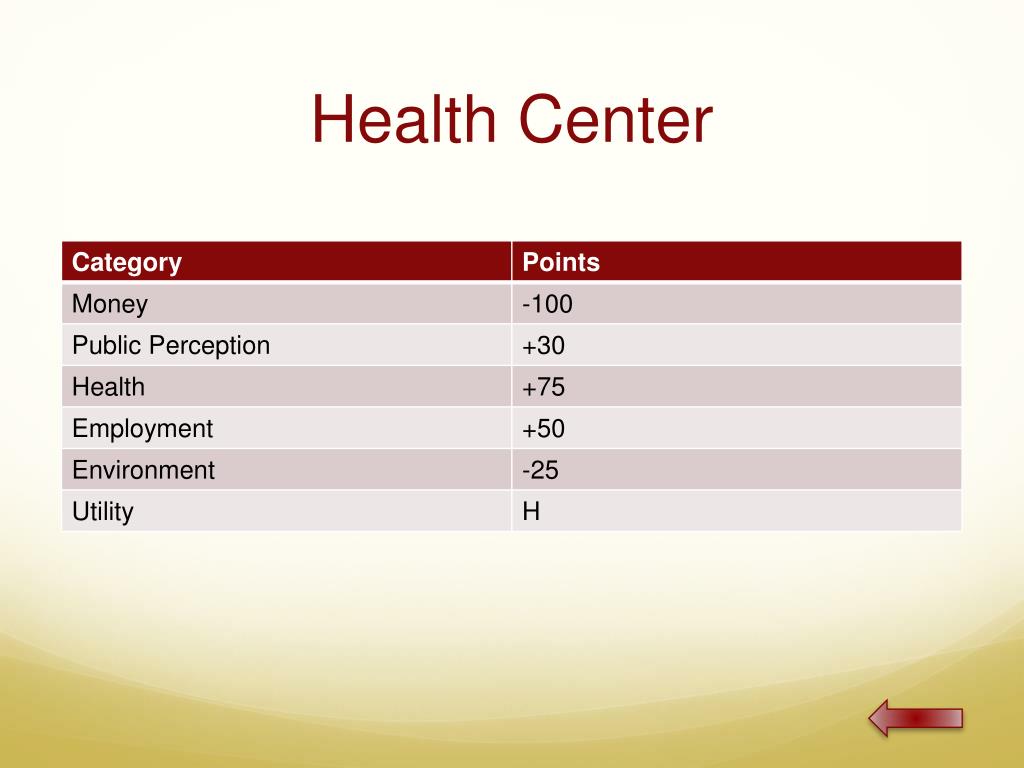 Health Center

| Category | Points |
|---|---|
| Money | -100 |
| Public Perception | +30 |
| Health | +75 |
| Employment | +50 |
| Environment | -25 |
| Utility | H |